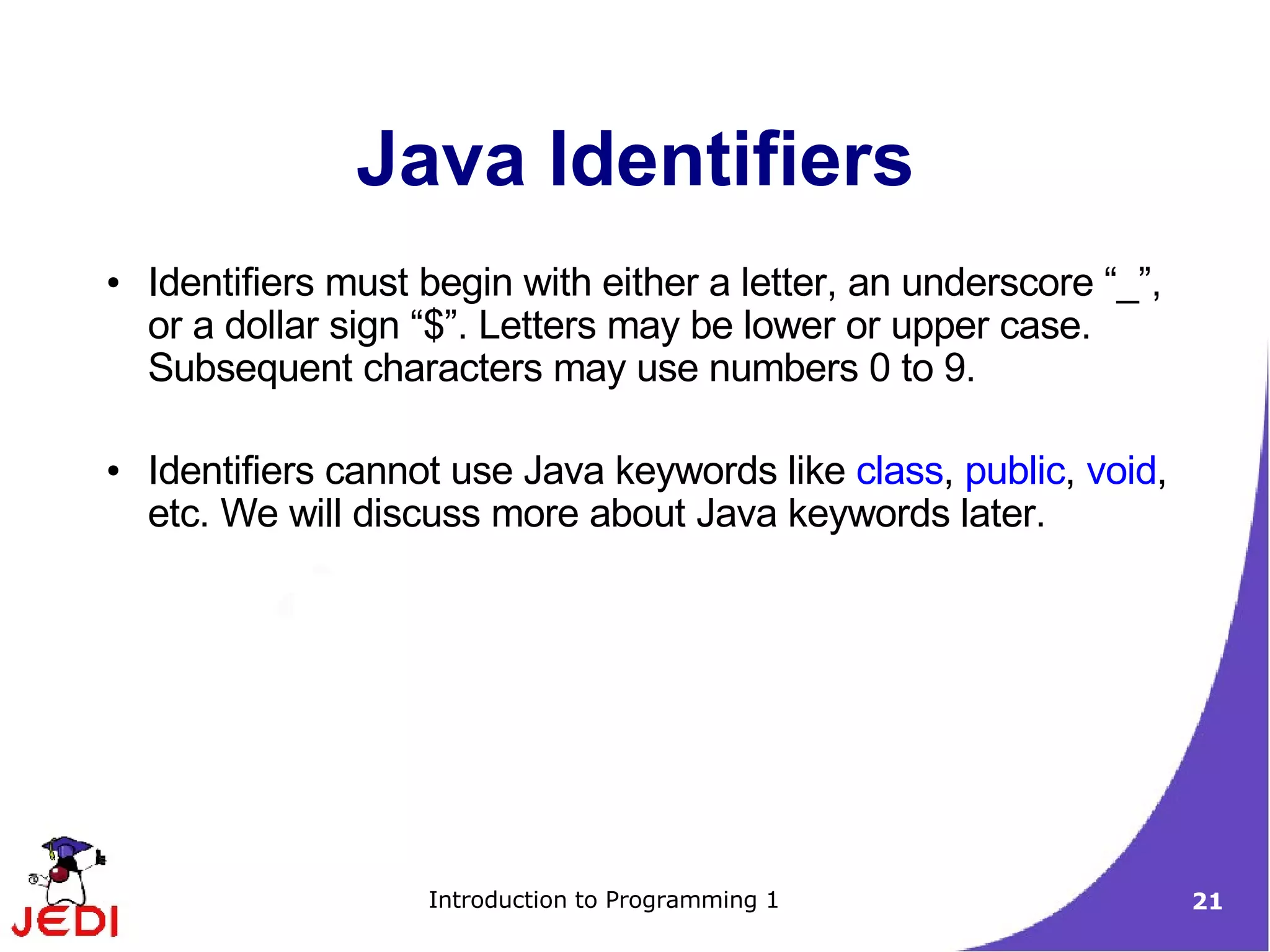 Java Identifiers

• Identifiers must begin with either a letter, an underscore “_”, or a dollar sign “$”. Letters may be lower or upper case. Subsequent characters may use numbers 0 to 9.

• Identifiers cannot use Java keywords like class, public, void, etc. We will discuss more about Java keywords later.

JEDI

Introduction to Programming 1

21